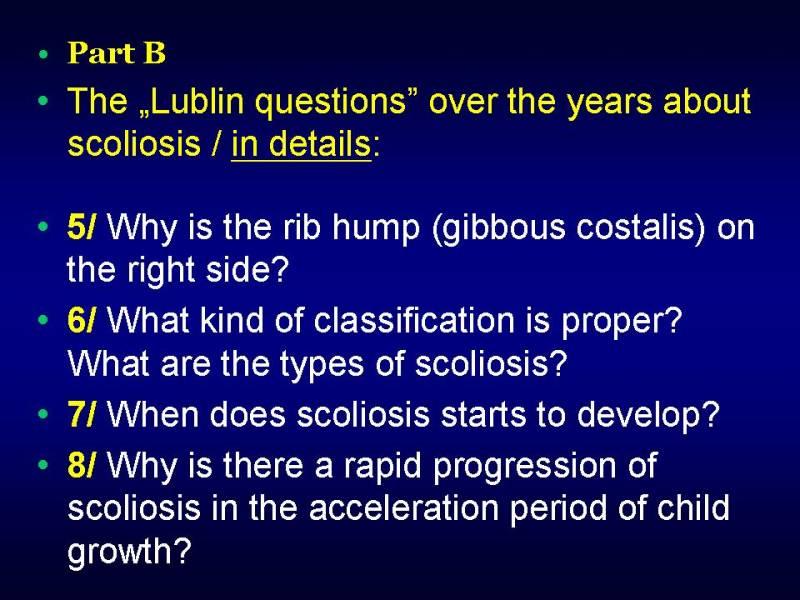 • Part B

• The „Lublin questions” over the years about scoliosis / in details:

• 5/ Why is the rib hump (gibbous costalis) on the right side?

• 6/ What kind of classification is proper? What are the types of scoliosis?

• 7/ When does scoliosis starts to develop?

• 8/ Why is there a rapid progression of scoliosis in the acceleration period of child growth?